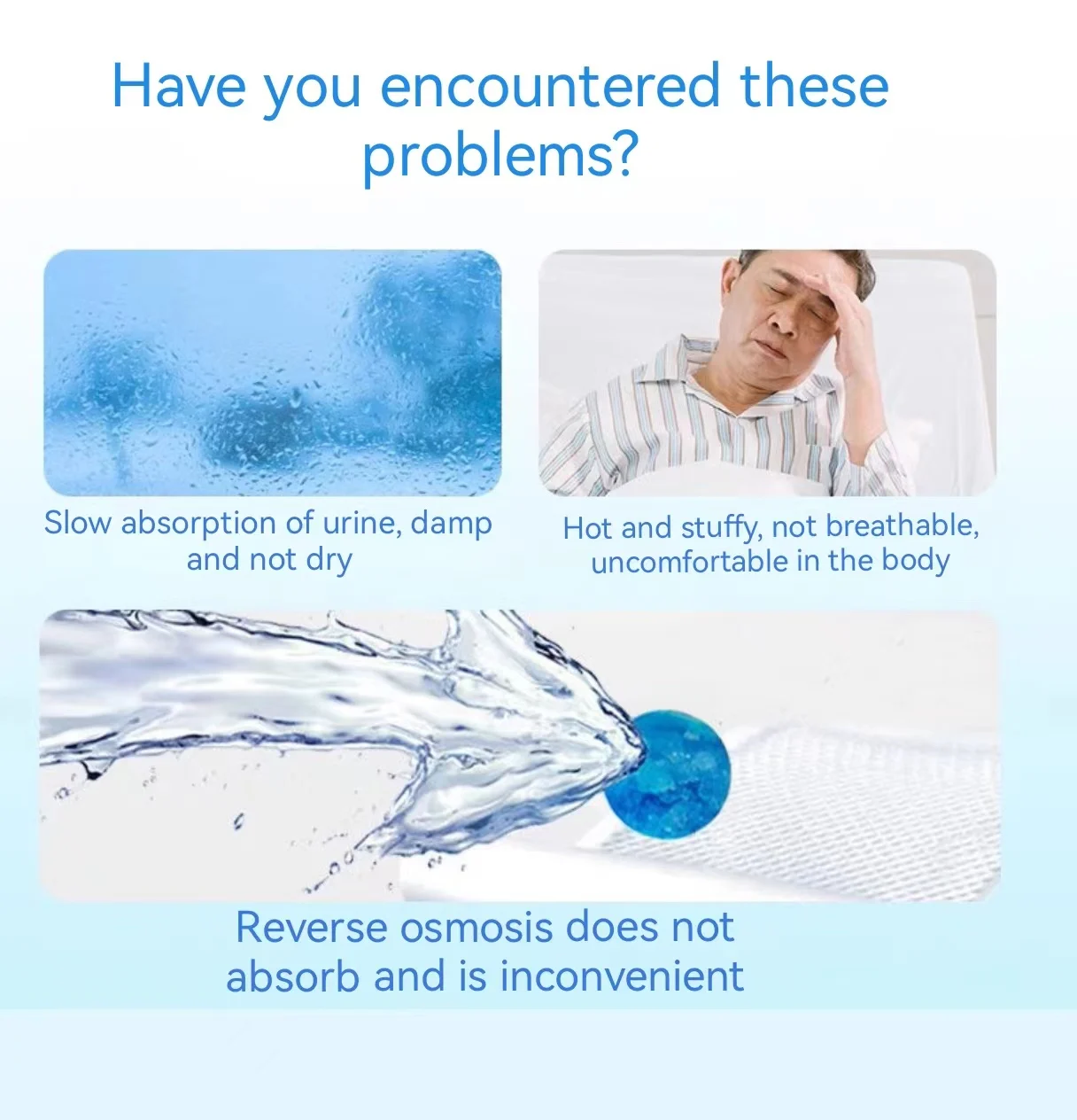 Have you encountered these problems?

Slow absorption of urine, damp and not dry

Hot and stuffy, not breathable, uncomfortable in the body

Reverse osmosis does not absorb and is inconvenient